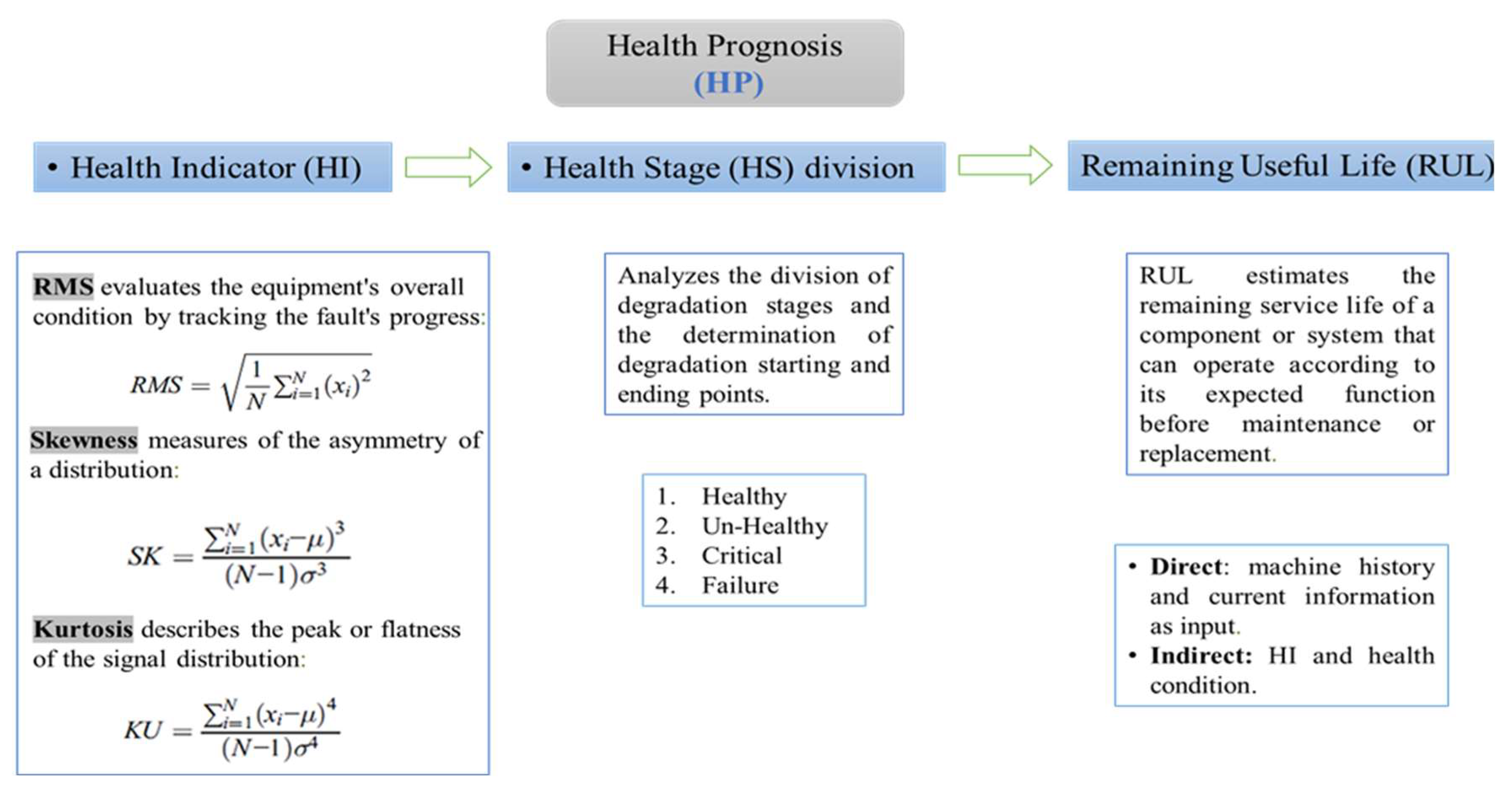 Health Prognosis
(HP)

• Health Indicator (HI)

• Health Stage (HS) division

Remaining Useful Life (RUL)

RMS evaluates the equipment's overall condition by tracking the fault's progress:

$RMS = \sqrt{\frac{1}{N}\sum_{i=1}^{N}(x_i)^2}$

Skewness measures of the asymmetry of a distribution:

$SK = \frac{\sum_{i=1}^{N}(x_i-\mu)^3}{(N-1)\sigma^3}$

Kurtosis describes the peak or flatness of the signal distribution:

$KU = \frac{\sum_{i=1}^{N}(x_i-\mu)^4}{(N-1)\sigma^4}$

Analyzes the division of degradation stages and the determination of degradation starting and ending points.

1. Healthy
2. Un-Healthy
3. Critical
4. Failure

RUL estimates the remaining service life of a component or system that can operate according to its expected function before maintenance or replacement.

• Direct: machine history and current information as input.
• Indirect: HI and health condition.